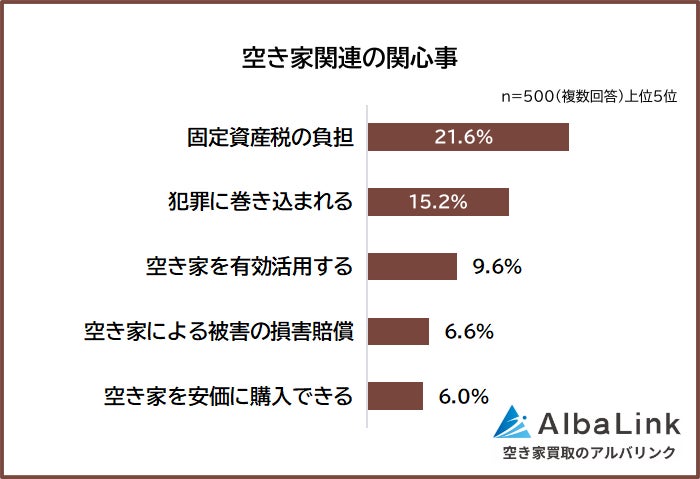 空き家関連の関心事

n=500（複数回答）上位5位

固定資産税の負担 21.6%

犯罪に巻き込まれる 15.2%

空き家を有効活用する 9.6%

空き家による被害の損害賠償 6.6%

空き家を安価に購入できる 6.0%

AlbaLink
空き家買取のアルバリンク